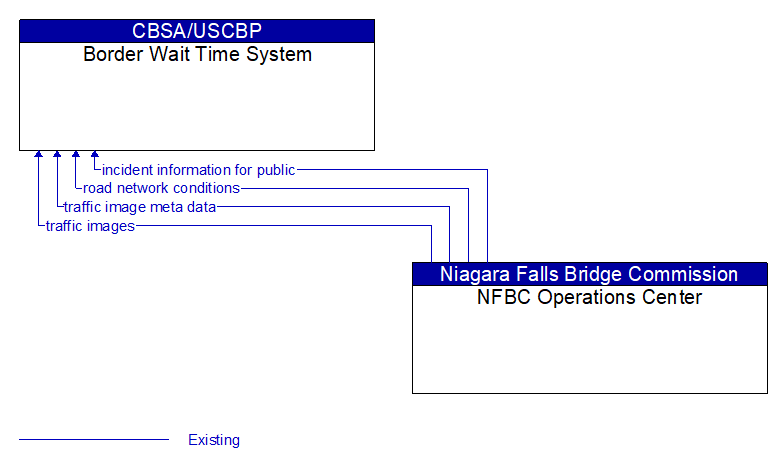 CBSA/USCBP
Border Wait Time System

incident information for public
road network conditions
traffic image meta data
traffic images

Niagara Falls Bridge Commission
NFBC Operations Center

Existing